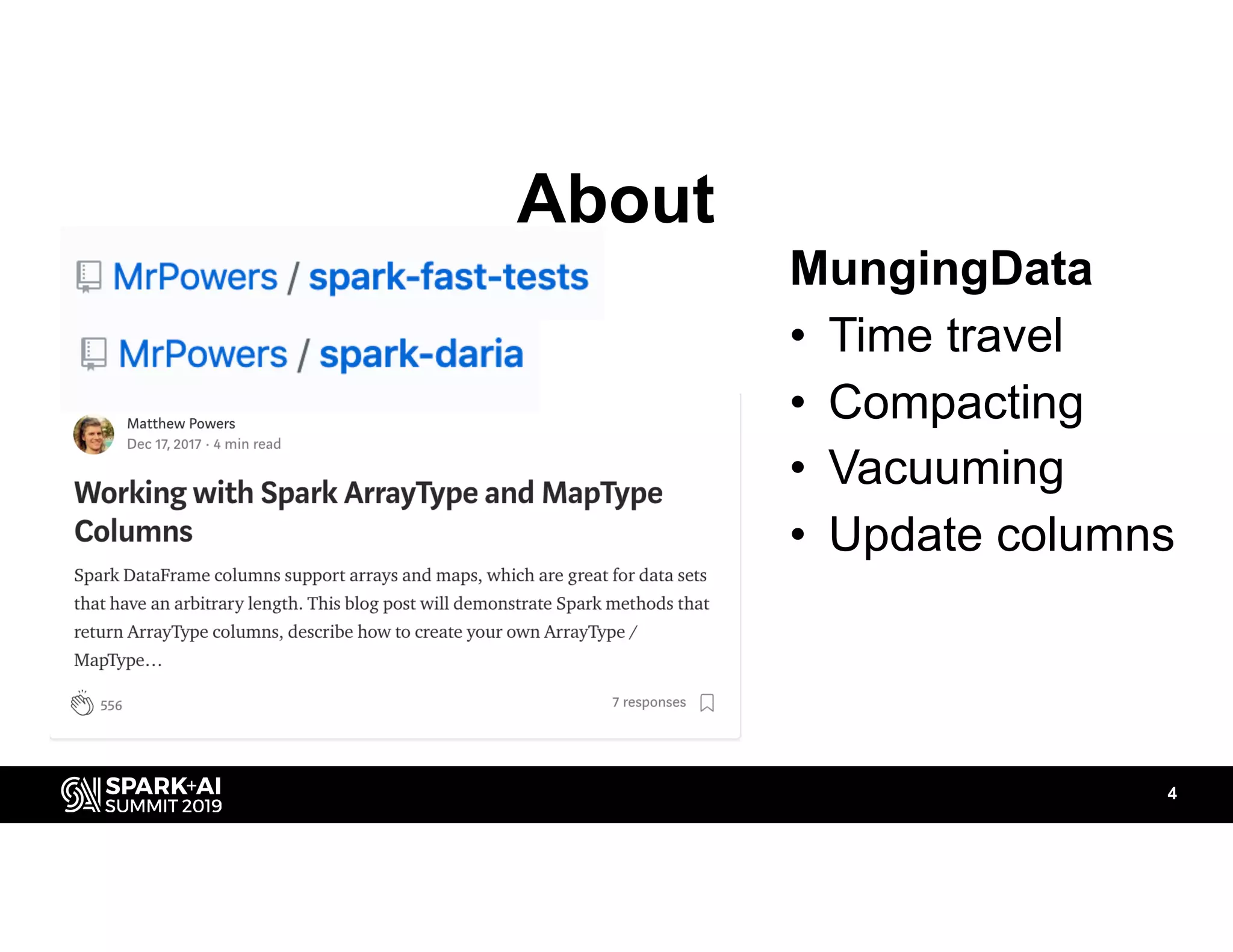 About

MrPowers / spark-fast-tests

MrPowers / spark-daria

Matthew Powers
Dec 17, 2017 · 4 min read

Working with Spark ArrayType and MapType Columns

Spark DataFrame columns support arrays and maps, which are great for data sets that have an arbitrary length. This blog post will demonstrate Spark methods that return ArrayType columns, describe how to create your own ArrayType / MapType…

556

7 responses

MungingData
• Time travel
• Compacting
• Vacuuming
• Update columns

SPARK+AI SUMMIT 2019

4